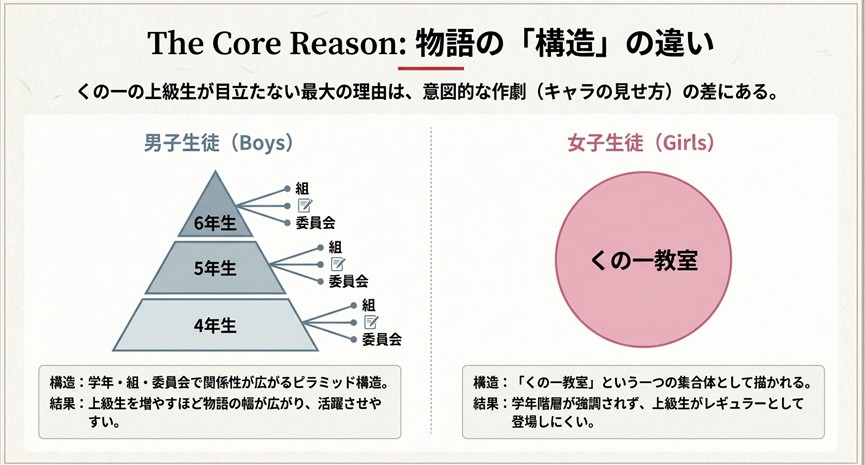 The Core Reason: 物語の「構造」の違い

くの一の上級生が目立たない最大の理由は、意図的な作劇（キャラの見せ方）の差にある。

男子生徒（Boys）

6年生
組
委員会

5年生
組
委員会

4年生
組
委員会

構造：学年・組・委員会で関係性が広がるピラミッド構造。
結果：上級生を増やすほど物語の幅が広がり、活躍させやすい。

女子生徒（Girls）

くの一教室

構造：「くの一教室」という一つの集合体として描かれる。
結果：学年階層が強調されず、上級生がレギュラーとして登場しにくい。